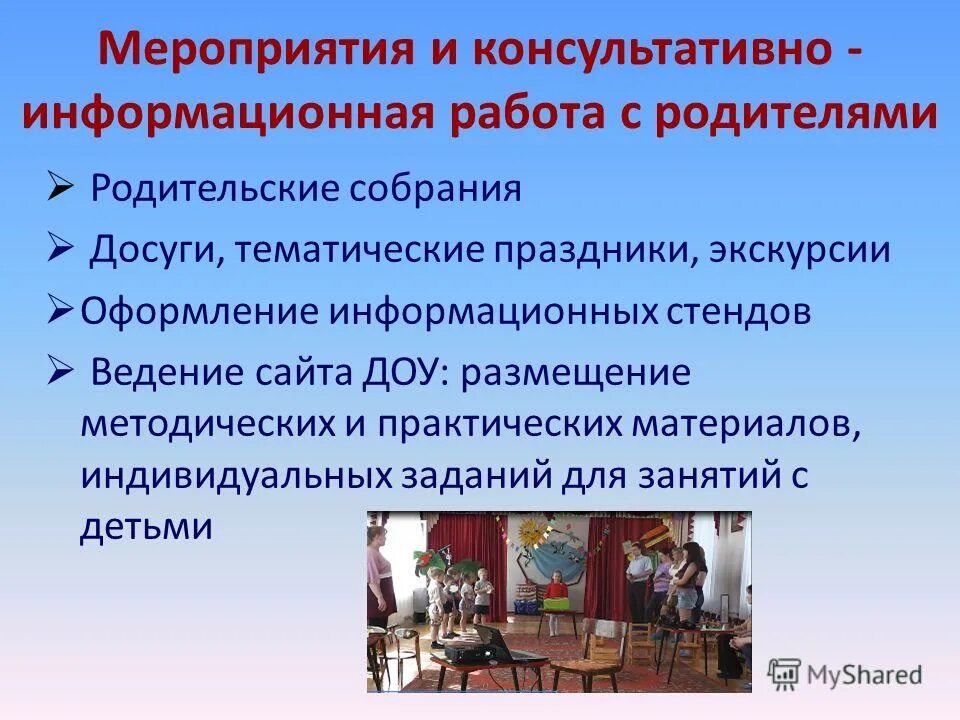 Мероприятия и консультативно - информационная работа с родителями

➢ Родительские собрания

➢ Досуги, тематические праздники, экскурсии

➢ Оформление информационных стендов

➢ Ведение сайта ДОУ: размещение методических и практических материалов, индивидуальных заданий для занятий с детьми

MyShared